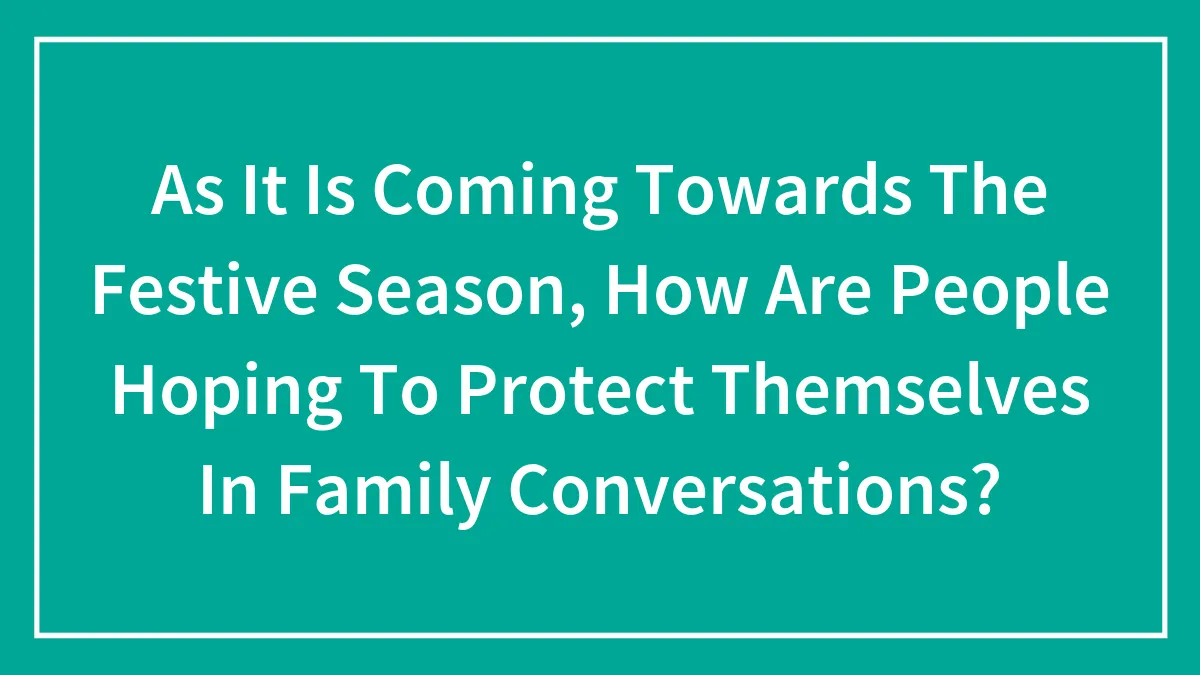 As It Is Coming Towards The Festive Season, How Are People Hoping To Protect Themselves In Family Conversations?